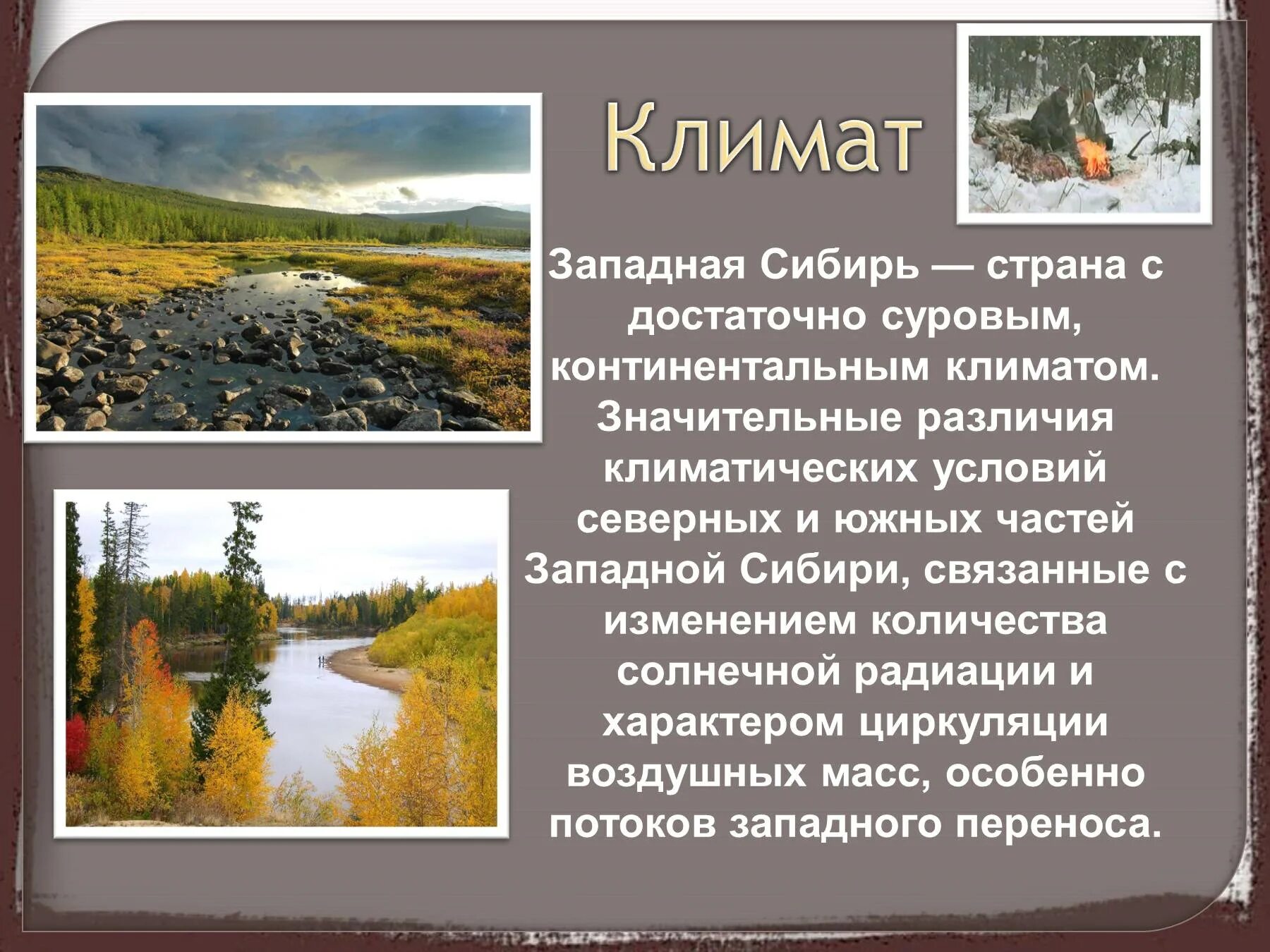 Климат

Западная Сибирь — страна с достаточно суровым, континентальным климатом. Значительные различия климатических условий северных и южных частей Западной Сибири, связанные с изменением количества солнечной радиации и характером циркуляции воздушных масс, особенно потоков западного переноса.